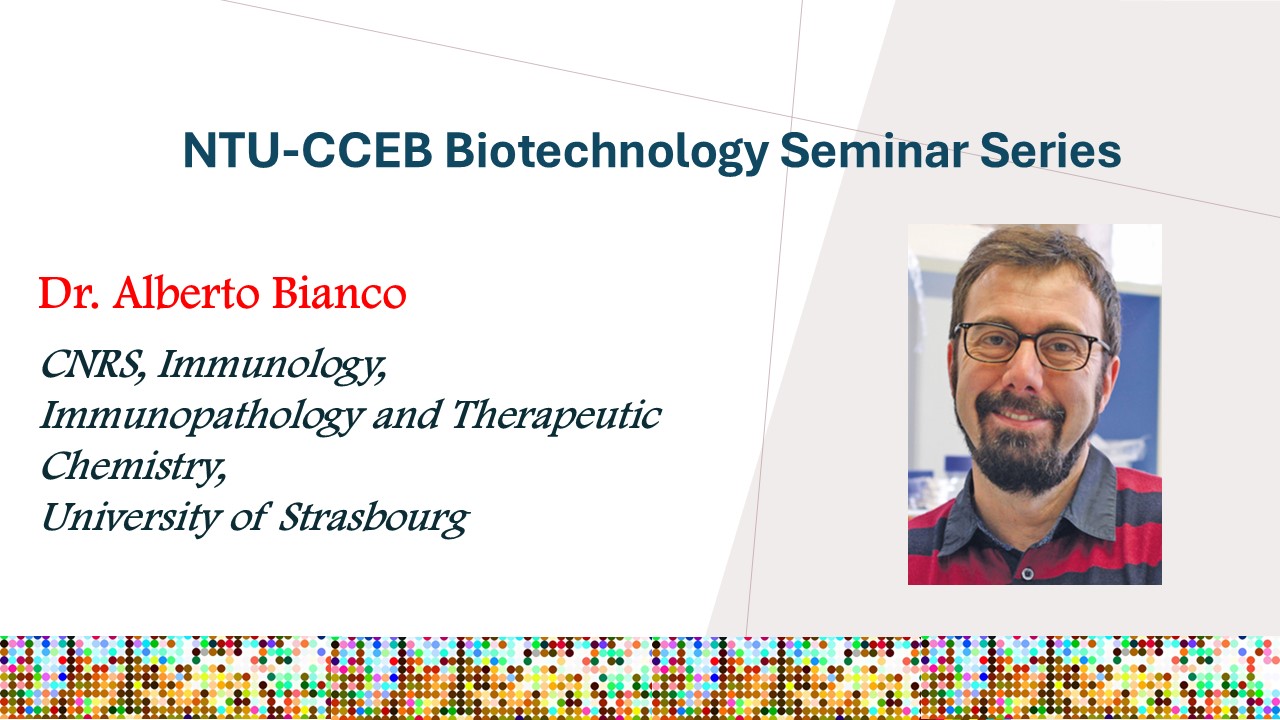 NTU-CCEB Biotechnology Seminar Series

Dr. Alberto Bianco

CNRS, Immunology, Immunopathology and Therapeutic Chemistry, University of Strasbourg